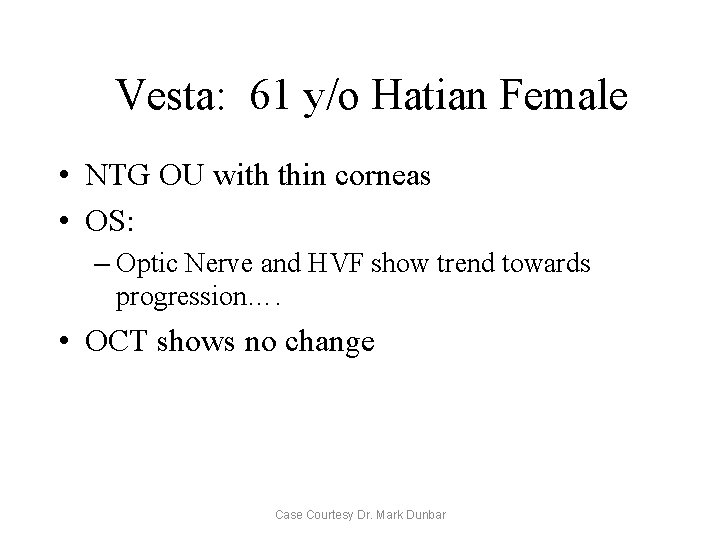 Vesta: 61 y/o Hatian Female

• NTG OU with thin corneas
• OS:
– Optic Nerve and HVF show trend towards progression….
• OCT shows no change

Case Courtesy Dr. Mark Dunbar